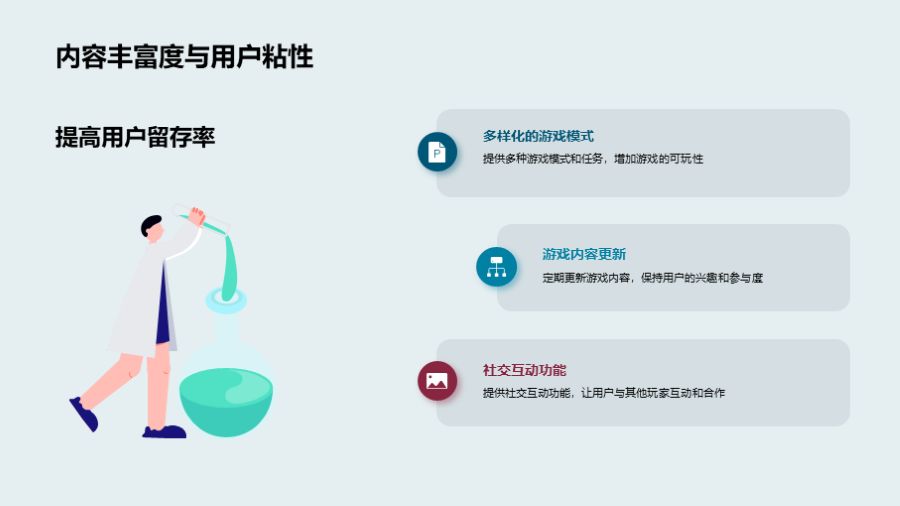 内容丰富度与用户粘性

提高用户留存率

多样化的游戏模式

提供多种游戏模式和任务，增加游戏的可玩性

游戏内容更新

定期更新游戏内容，保持用户的兴趣和参与度

社交互动功能

提供社交互动功能，让用户与其他玩家互动和合作